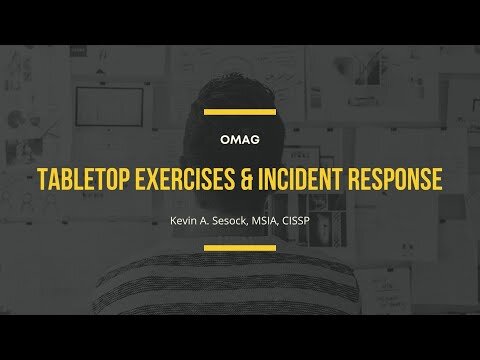 OMAG

TABLETOP EXERCISES & INCIDENT RESPONSE

Kevin A. Sesock, MSIA, CISSP